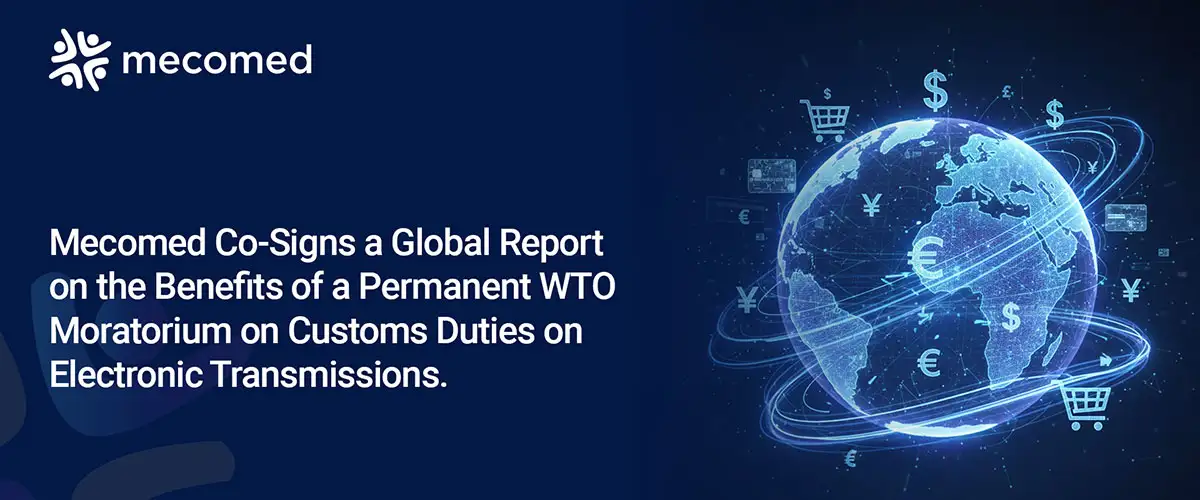 mecomed

Mecomed Co-Signs a Global Report on the Benefits of a Permanent WTO Moratorium on Customs Duties on Electronic Transmissions.